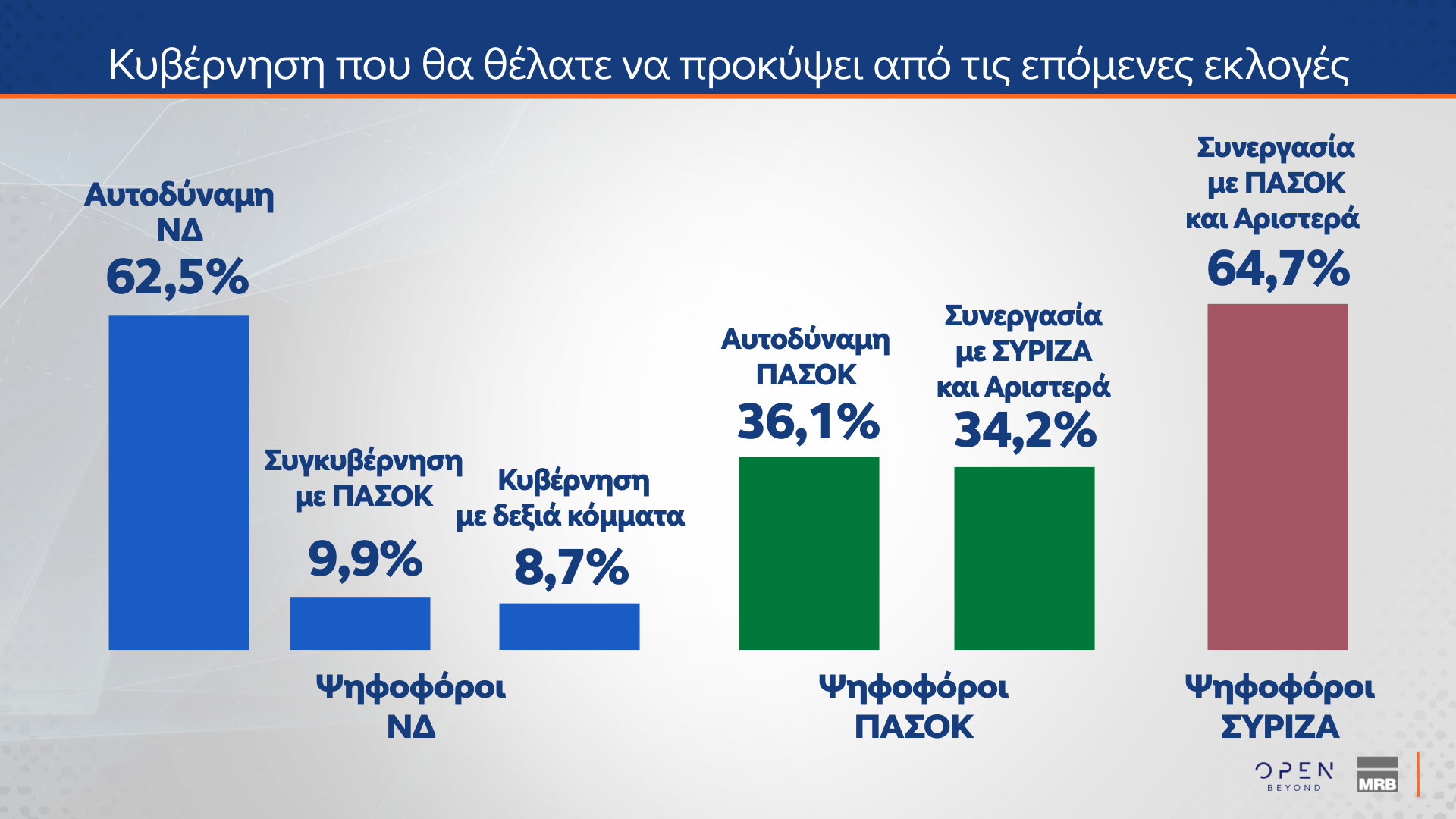 Κυβέρνηση που θα θέλατε να προκύψει από τις επόμενες εκλογές

Αυτοδύναμη ΝΔ
62,5%

Συγκυβέρνηση με ΠΑΣΟΚ
9,9%

Κυβέρνηση με δεξιά κόμματα
8,7%

Ψηφοφόροι ΝΔ

Αυτοδύναμη ΠΑΣΟΚ
36,1%

Συνεργασία με ΣΥΡΙΖΑ και Αριστερά
34,2%

Ψηφοφόροι ΠΑΣΟΚ

Συνεργασία με ΠΑΣΟΚ και Αριστερά
64,7%

Ψηφοφόροι ΣΥΡΙΖΑ

OPEN BEYOND
MRB